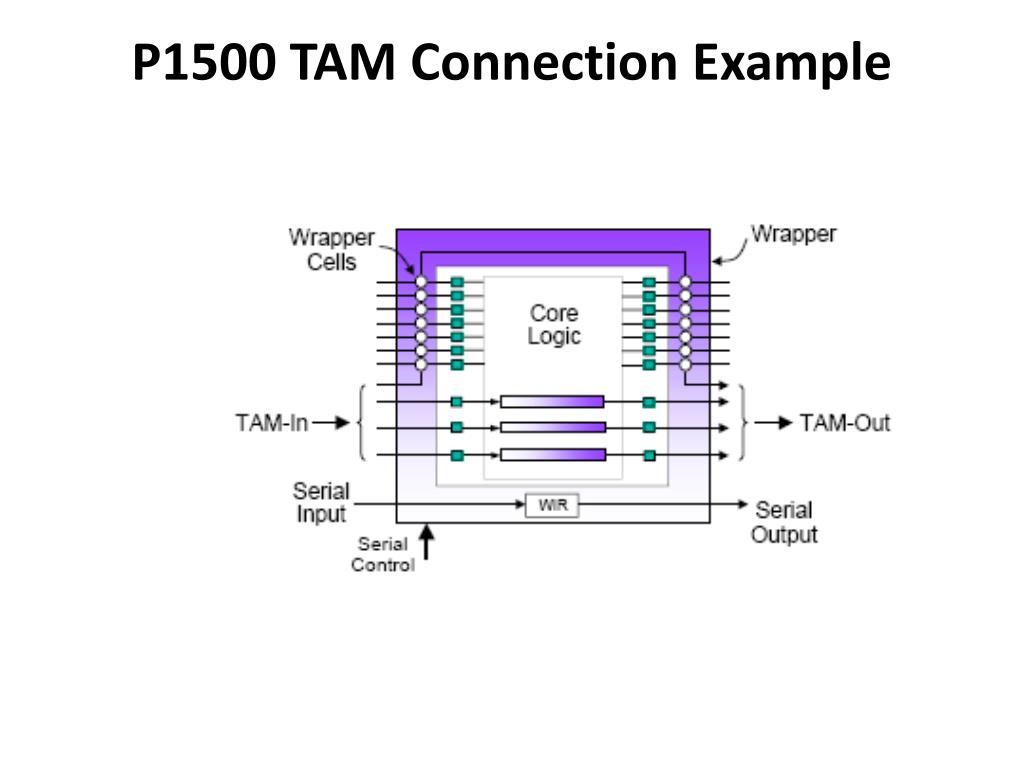 P1500 TAM Connection Example

Wrapper Cells

Wrapper

Core Logic

TAM-In

TAM-Out

Serial Input

WIR

Serial Output

Serial Control